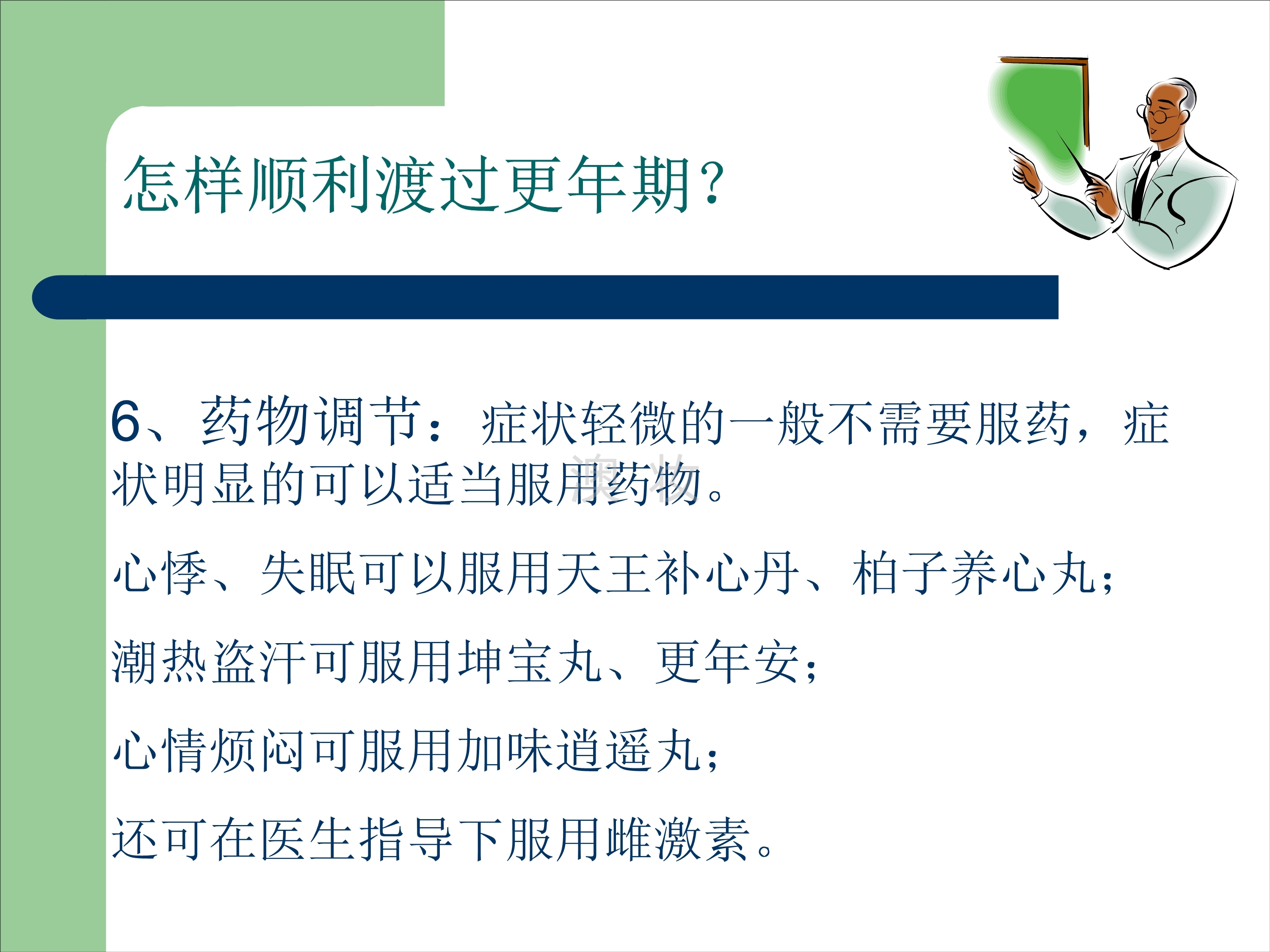 怎样顺利渡过更年期?

6、药物调节：症状轻微的一般不需要服药，症状明显的可以适当服用药物。

心悸、失眠可以服用天王补心丹、柏子养心丸；

潮热盗汗可服用坤宝丸、更年安；

心情烦闷可服用加味逍遥丸；

还可在医生指导下服用雌激素。